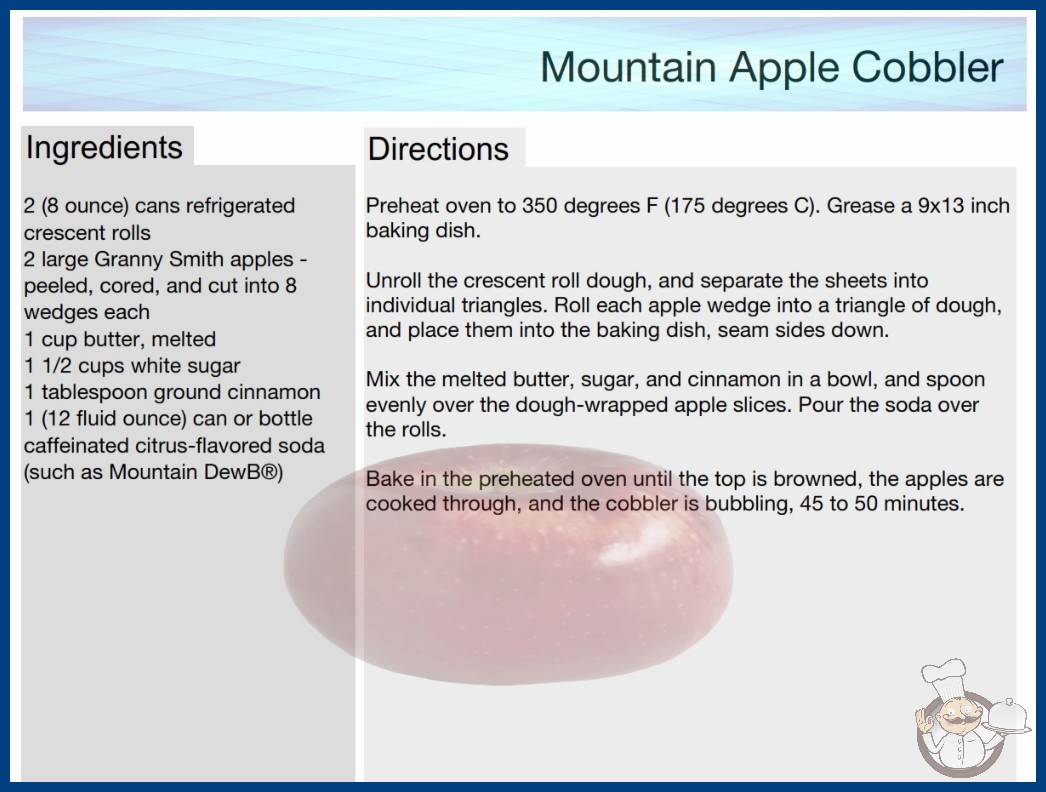 Mountain Apple Cobbler

Ingredients

2 (8 ounce) cans refrigerated crescent rolls
2 large Granny Smith apples - peeled, cored, and cut into 8 wedges each
1 cup butter, melted
1 1/2 cups white sugar
1 tablespoon ground cinnamon
1 (12 fluid ounce) can or bottle caffeinated citrus-flavored soda (such as Mountain DewB®)

Directions

Preheat oven to 350 degrees F (175 degrees C). Grease a 9x13 inch baking dish.

Unroll the crescent roll dough, and separate the sheets into individual triangles. Roll each apple wedge into a triangle of dough, and place them into the baking dish, seam sides down.

Mix the melted butter, sugar, and cinnamon in a bowl, and spoon evenly over the dough-wrapped apple slices. Pour the soda over the rolls.

Bake in the preheated oven until the top is browned, the apples are cooked through, and the cobbler is bubbling, 45 to 50 minutes.